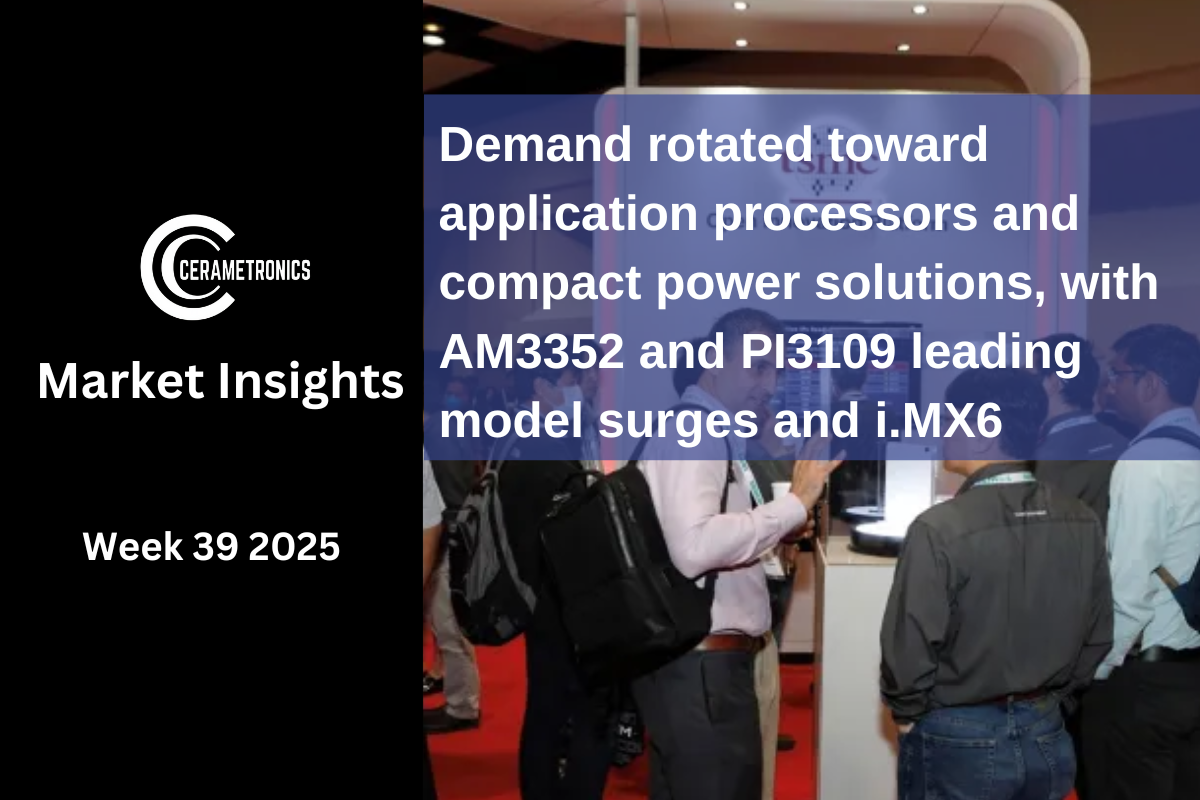 CERAMETRONICS

Market Insights

Week 39 2025

Demand rotated toward application processors and compact power solutions, with AM3352 and PI3109 leading model surges and i.MX6

tsmc